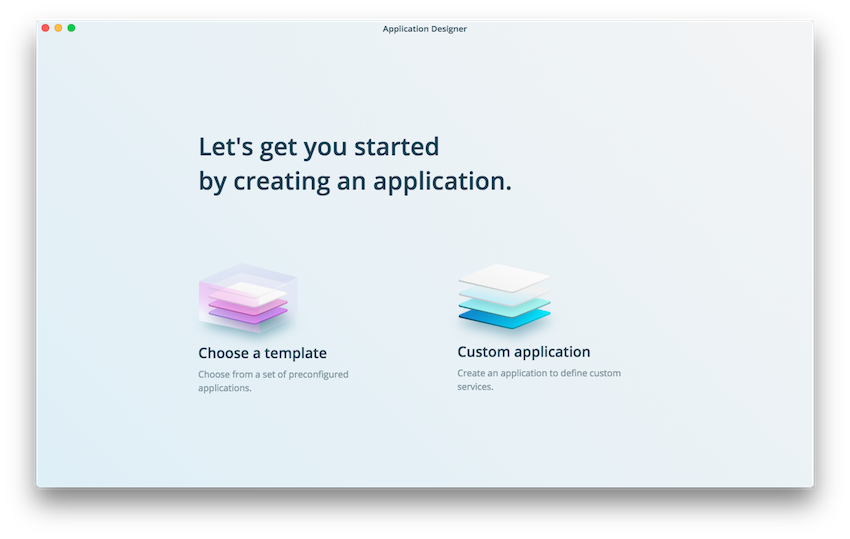 Application Designer

Let's get you started
by creating an application.

Choose a template

Choose from a set of preconfigured applications.

Custom application

Create an application to define custom services.